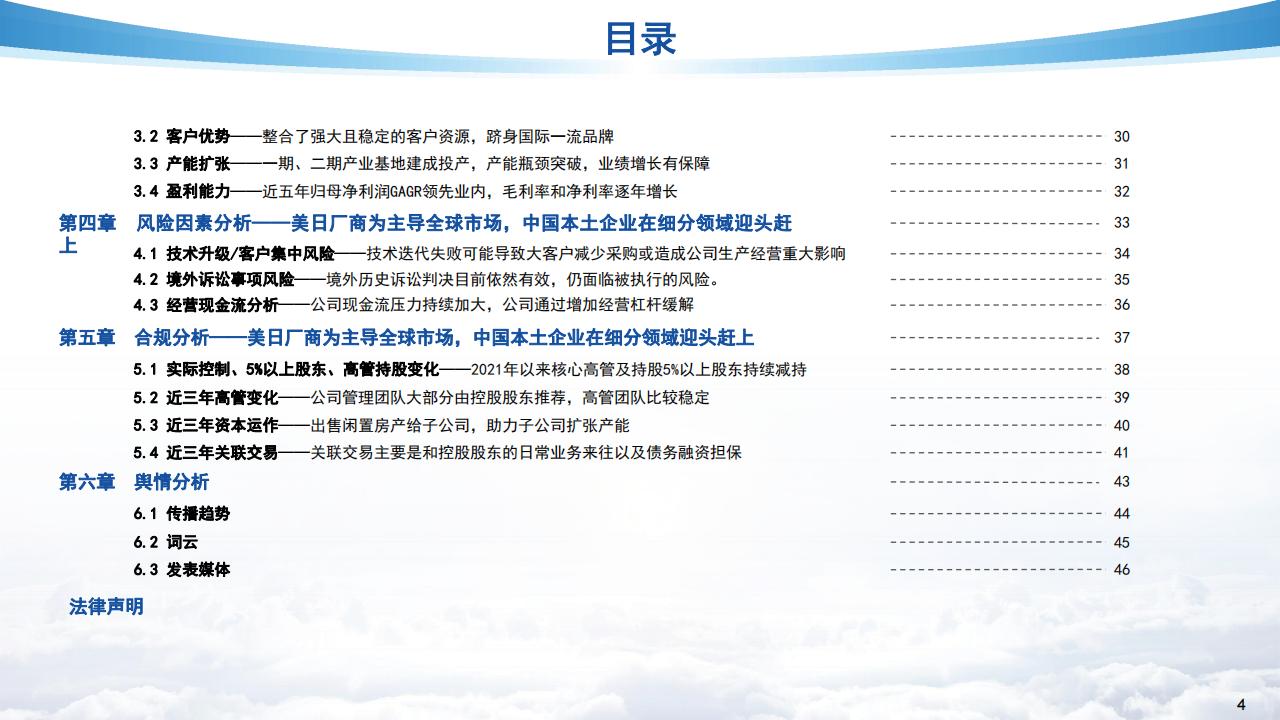 目录

3.2 客户优势——整合了强大且稳定的客户资源，跻身国际一流品牌 ------------------------ 30

3.3 产能扩张——一期、二期产业基地建成投产，产能瓶颈突破，业绩增长有保障 ------------------------ 31

3.4 盈利能力——近五年归母净利润GAGR领先业内，毛利率和净利率逐年增长 ------------------------ 32

第四章 风险因素分析——美日厂商为主导全球市场，中国本土企业在细分领域迎头赶上 ------------------------ 33

4.1 技术升级/客户集中风险——技术迭代失败可能导致大客户减少采购或造成公司生产经营重大影响 ------------------------ 34

4.2 境外诉讼事项风险——境外历史诉讼判决目前依然有效，仍面临被执行的风险。 ------------------------ 35

4.3 经营现金流分析——公司现金流压力持续加大，公司通过增加经营杠杆缓解 ------------------------ 36

第五章 合规分析——美日厂商为主导全球市场，中国本土企业在细分领域迎头赶上 ------------------------ 37

5.1 实际控制、5%以上股东、高管持股变化——2021年以来核心高管及持股5%以上股东持续减持 ------------------------ 38

5.2 近三年高管变化——公司管理团队大部分由控股股东推荐，高管团队比较稳定 ------------------------ 39

5.3 近三年资本运作——出售闲置房产给子公司，助力子公司扩张产能 ------------------------ 40

5.4 近三年关联交易——关联交易主要是和控股股东的日常业务来往以及债务融资担保 ------------------------ 41

第六章 舆情分析 ------------------------ 43

6.1 传播趋势 ------------------------ 44

6.2 词云 ------------------------ 45

6.3 发表媒体 ------------------------ 46

法律声明

4